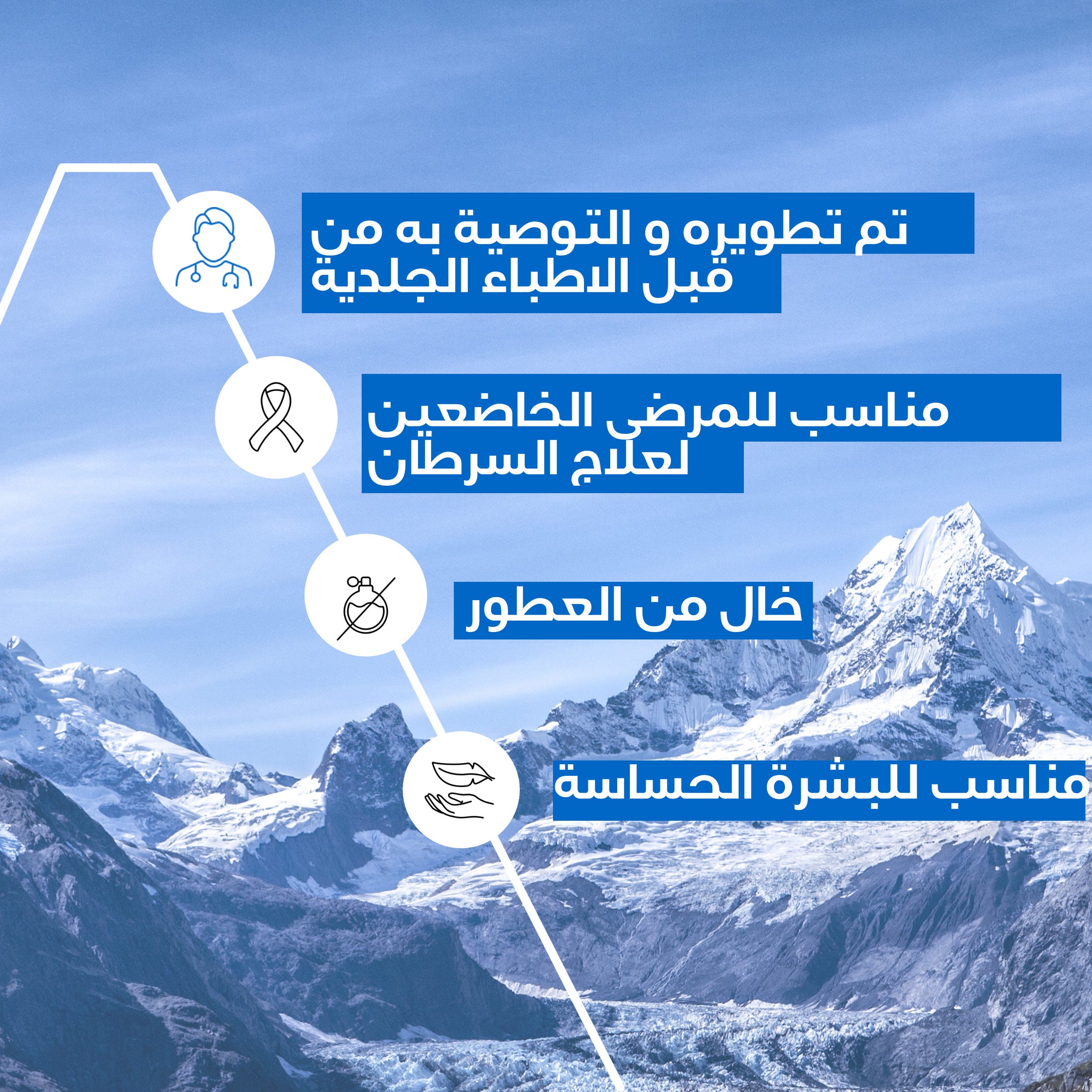 تم تطويره و التوصية به من قبل الاطباء الجلدية

مناسب للمرضى الخاضعين لعلاج السرطان

خال من العطور

مناسب للبشرة الحساسة